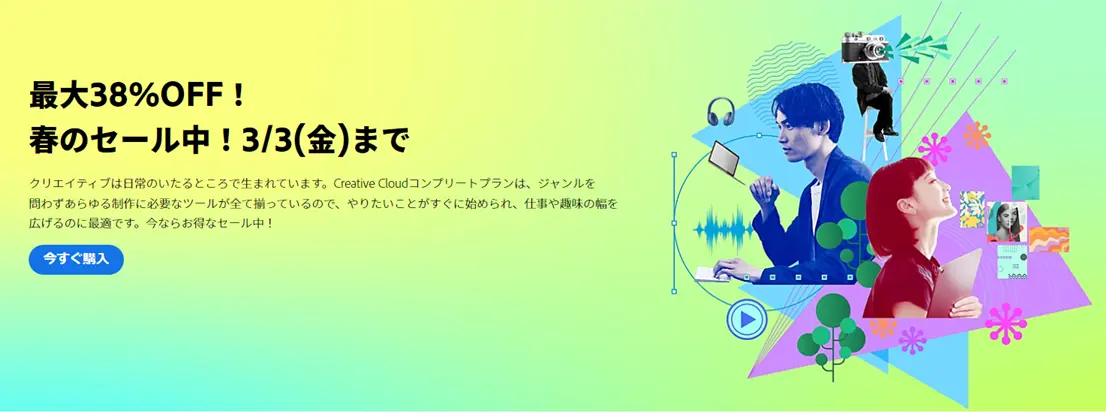 最大38%OFF！
春のセール中！3/3(金)まで

クリエイティブは日常のいたるところで生まれています。Creative Cloudコンプリートプランは、ジャンルを問わずあらゆる制作に必要なツールが全て揃っているので、やりたいことがすぐに始められ、仕事や趣味の幅を広げるのに最適です。今ならお得なセール中！

今すぐ購入